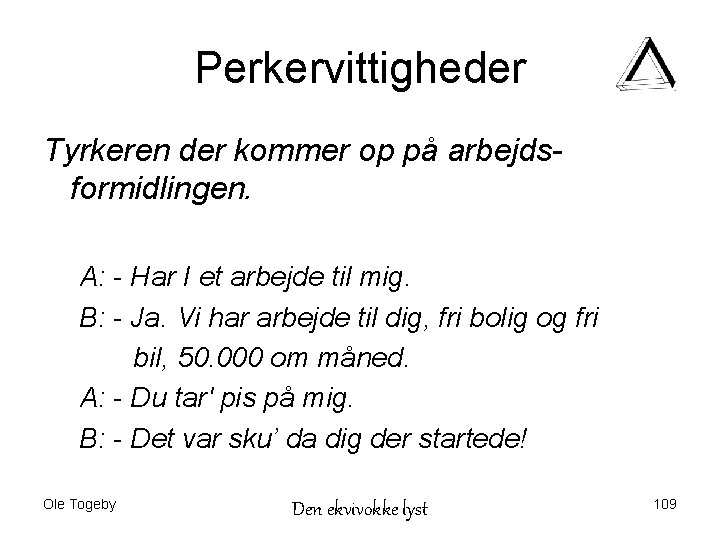 Perkervittigheder

Tyrkeren der kommer op på arbejdsformidlingen.

A: - Har I et arbejde til mig.

B: - Ja. Vi har arbejde til dig, fri bolig og fri bil, 50.000 om måned.

A: - Du tar' pis på mig.

B: - Det var sku' da dig der startede!

Ole Togeby

Den ekvivokke lyst

109